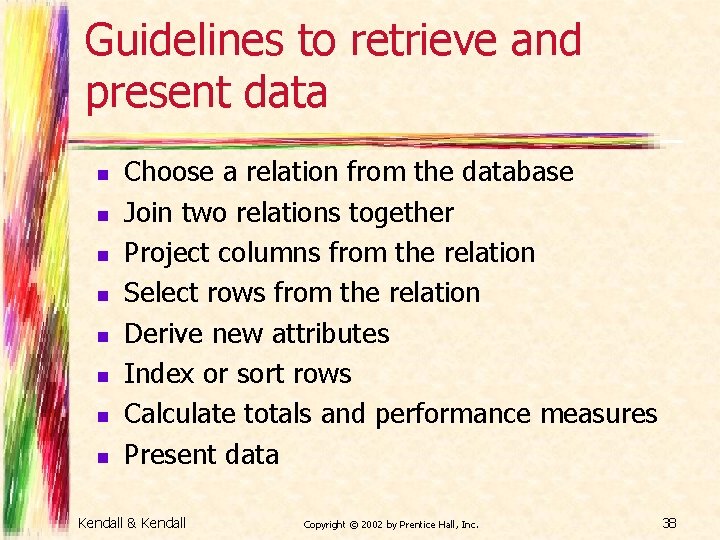 Guidelines to retrieve and present data

- Choose a relation from the database
- Join two relations together
- Project columns from the relation
- Select rows from the relation
- Derive new attributes
- Index or sort rows
- Calculate totals and performance measures
- Present data

Kendall & Kendall

Copyright © 2002 by Prentice Hall, Inc.

38